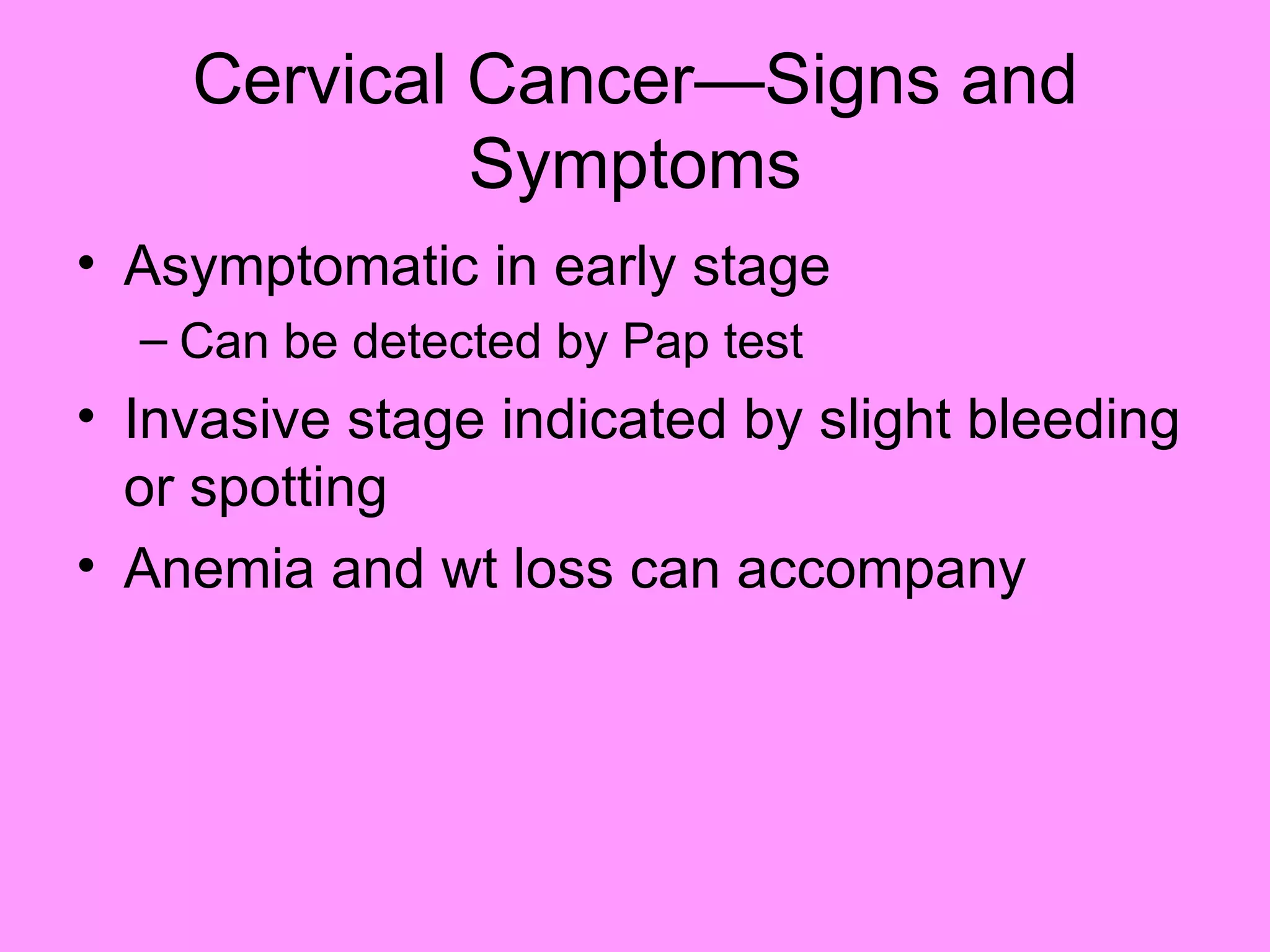 Cervical Cancer—Signs and Symptoms

• Asymptomatic in early stage
– Can be detected by Pap test
• Invasive stage indicated by slight bleeding or spotting
• Anemia and wt loss can accompany